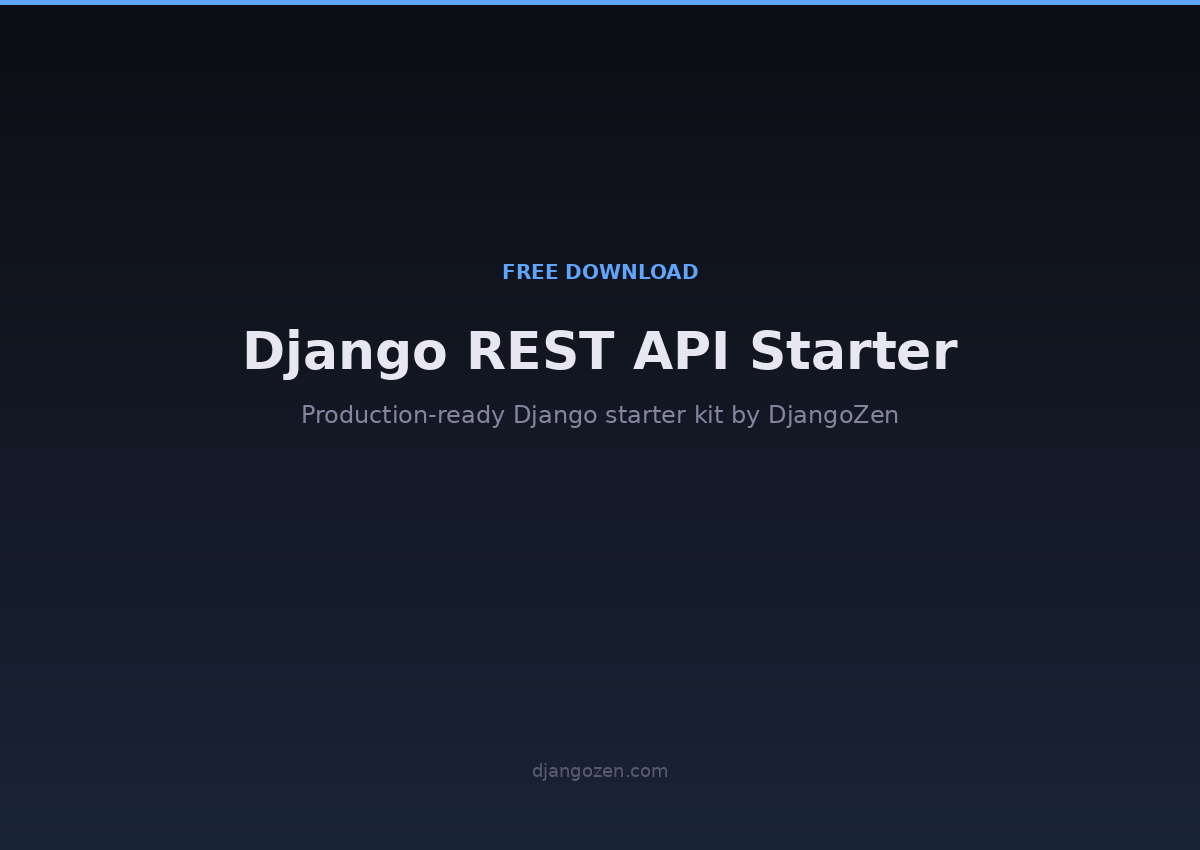 FREE DOWNLOAD

Django REST API Starter

Production-ready Django starter kit by DjangoZen

djangozen.com